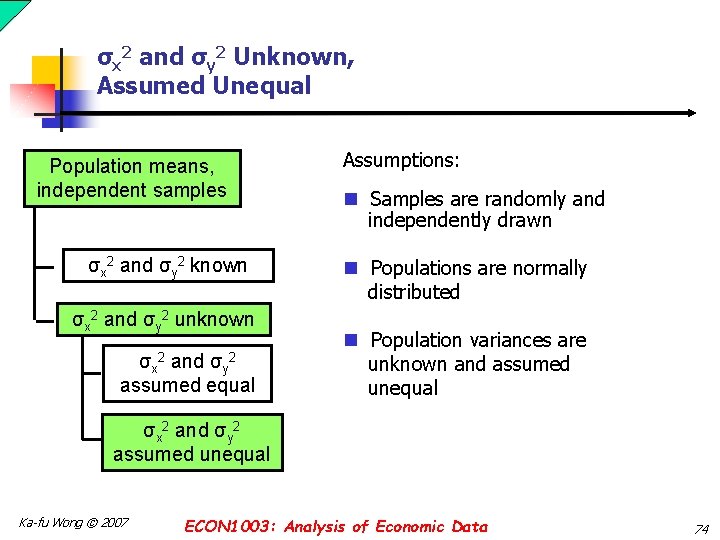 $\sigma_x^2$ and $\sigma_y^2$ Unknown, Assumed Unequal

Population means, independent samples

$\sigma_x^2$ and $\sigma_y^2$ known

$\sigma_x^2$ and $\sigma_y^2$ unknown

$\sigma_x^2$ and $\sigma_y^2$ assumed equal

$\sigma_x^2$ and $\sigma_y^2$ assumed unequal

Assumptions:

Samples are randomly and independently drawn

Populations are normally distributed

Population variances are unknown and assumed unequal

Ka-fu Wong © 2007

ECON1003: Analysis of Economic Data

74